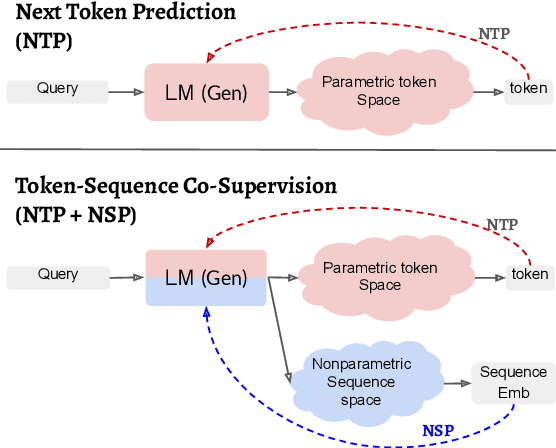 Next Token Prediction (NTP)

NTP

Query

LM (Gen)

Parametric token Space

token

Token-Sequence Co-Supervision (NTP + NSP)

NTP

Query

LM (Gen)

Parametric token Space

token

Nonparametric Sequence space

Sequence Emb

NSP